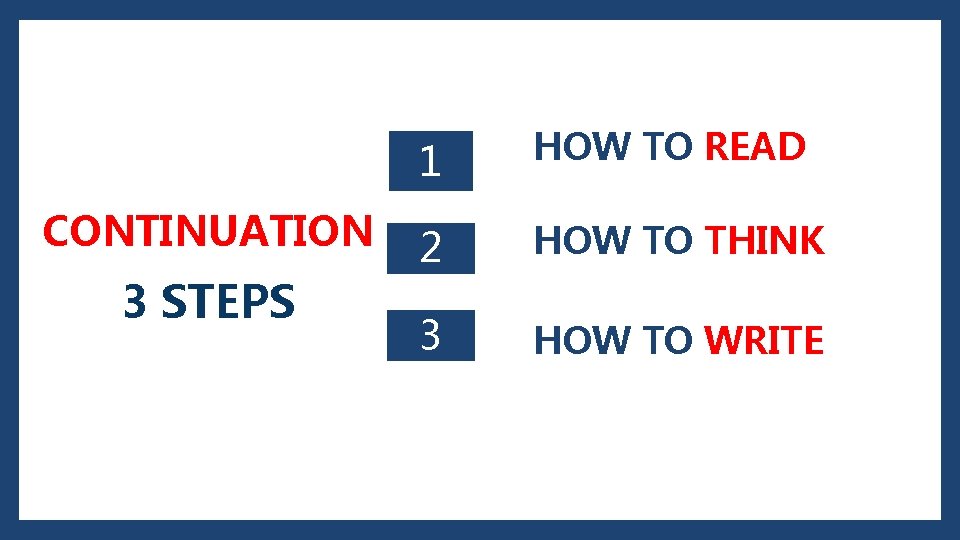 CONTINUATION
3 STEPS

1 HOW TO READ

2 HOW TO THINK

3 HOW TO WRITE